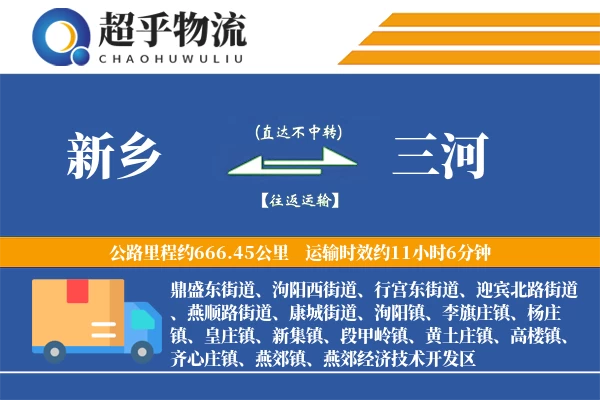 超乎物流
CHAOHUWULIU

新乡
(直达不中转)
【往返运输】
三河

公路里程约666.45公里　运输时效约11小时6分钟

鼎盛东街道、泃阳西街道、行宫东街道、迎宾北路街道、燕顺路街道、康城街道、泃阳镇、李旗庄镇、杨庄镇、皇庄镇、新集镇、段甲岭镇、黄土庄镇、高楼镇、齐心庄镇、燕郊镇、燕郊经济技术开发区